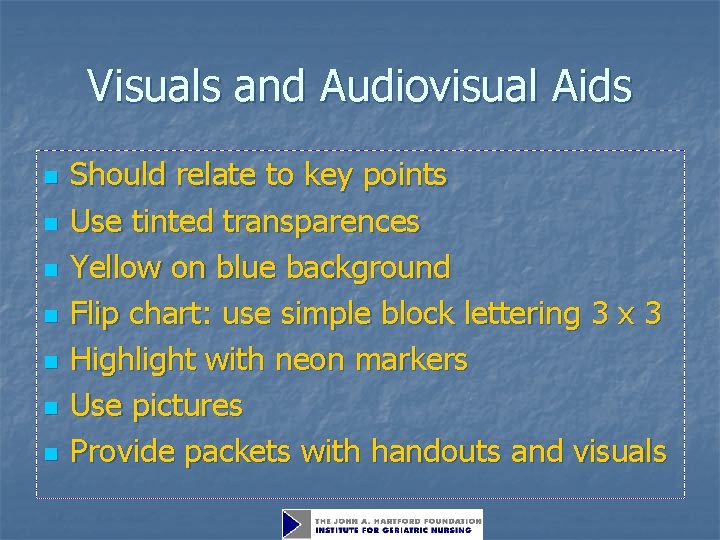 Visuals and Audiovisual Aids

- Should relate to key points
- Use tinted transparences
- Yellow on blue background
- Flip chart: use simple block lettering 3 x 3
- Highlight with neon markers
- Use pictures
- Provide packets with handouts and visuals

THE JOHN A. HARTFORD FOUNDATION
INSTITUTE FOR GERIATRIC NURSING